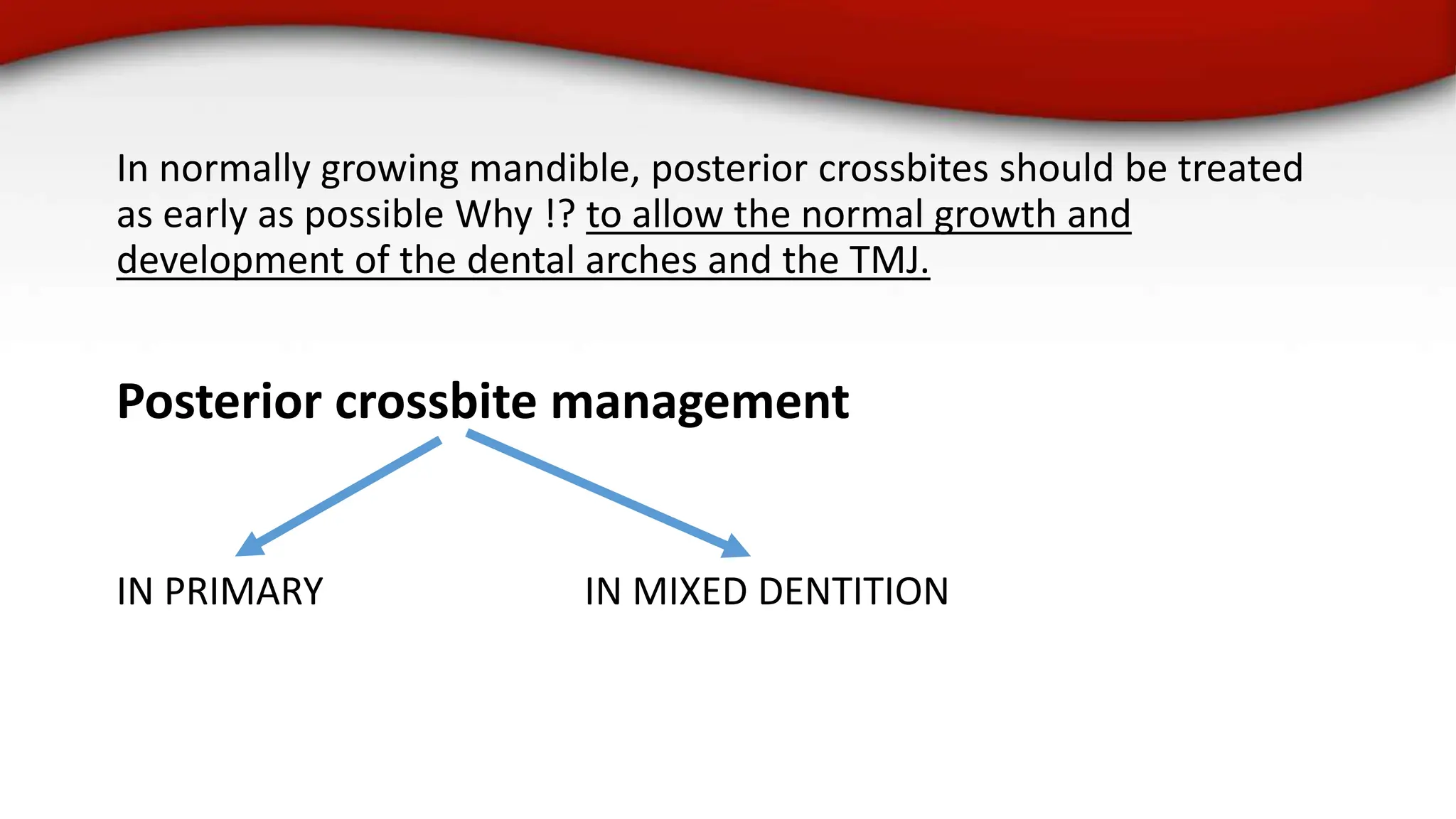 In normally growing mandible, posterior crossbites should be treated as early as possible Why !? to allow the normal growth and development of the dental arches and the TMJ.

Posterior crossbite management

IN PRIMARY

IN MIXED DENTITION